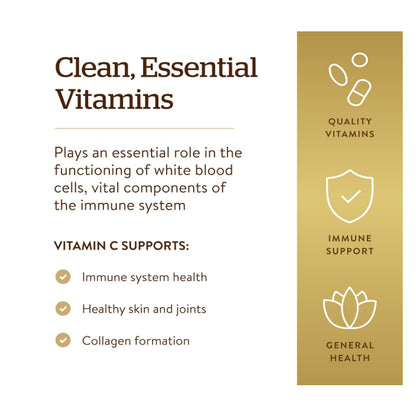 Clean, Essential Vitamins

Plays an essential role in the functioning of white blood cells, vital components of the immune system

VITAMIN C SUPPORTS:

Immune system health

Healthy skin and joints

Collagen formation

QUALITY VITAMINS

IMMUNE SUPPORT

GENERAL HEALTH